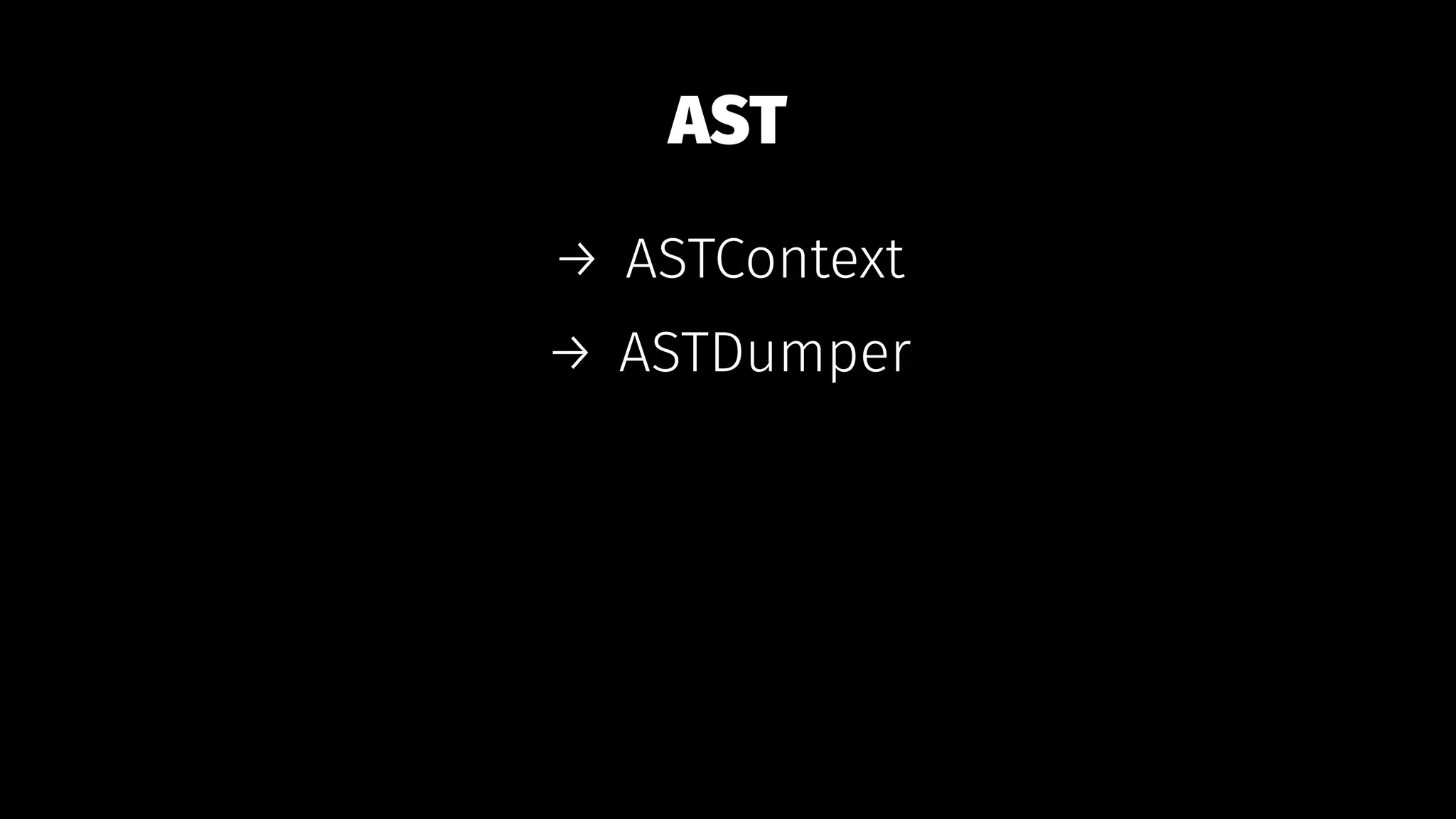 AST

→ ASTContext

→ ASTDumper